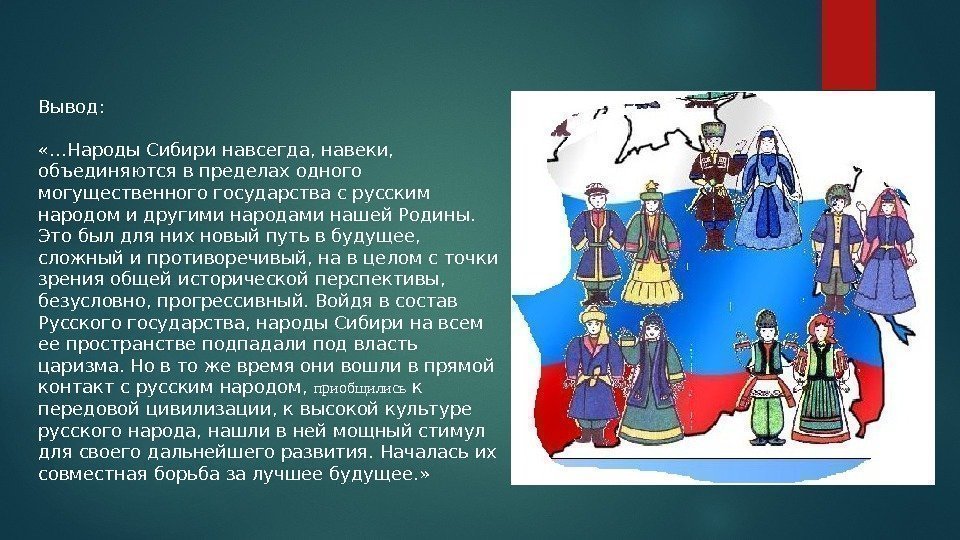 Вывод:

«...Народы Сибири навсегда, навеки, объединяются в пределах одного могущественного государства с русским народом и другими народами нашей Родины. Это был для них новый путь в будущее, сложный и противоречивый, на в целом с точки зрения общей исторической перспективы, безусловно, прогрессивный. Войдя в состав Русского государства, народы Сибири на всем ее пространстве подпадали под власть царизма. Но в то же время они вошли в прямой контакт с русским народом, приобщились к передовой цивилизации, к высокой культуре русского народа, нашли в ней мощный стимул для своего дальнейшего развития. Началась их совместная борьба за лучшее будущее.»